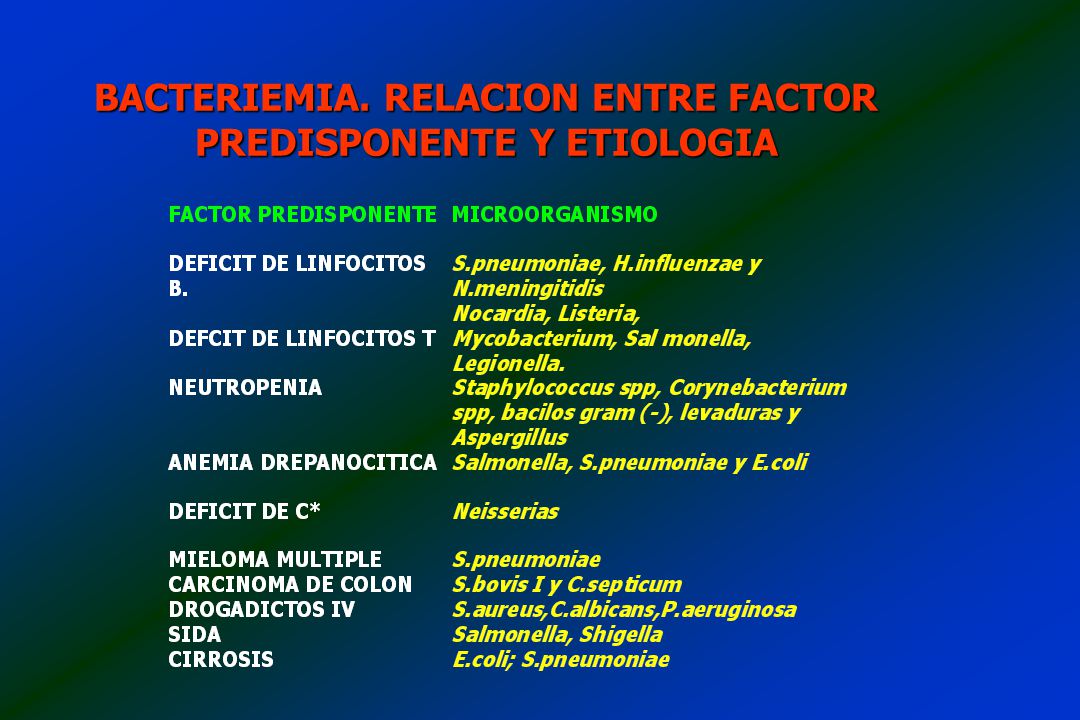 BACTERIEMIA. RELACION ENTRE FACTOR PREDISPONENTE Y ETIOLOGIA

| FACTOR PREDISPONENTE | MICROORGANISMO |
|---|---|
| DEFICIT DE LINFOCITOS B. | S.pneumoniae, H.influenzae y N.meningitidis |
| DEFCIT DE LINFOCITOS T | Nocardia, Listeria, Mycobacterium, Sal monella, Legionella. |
| NEUTROPENIA | Staphylococcus spp, Corynebacterium spp, bacilos gram (-), levaduras y Aspergillus |
| ANEMIA DREPANOCITICA | Salmonella, S.pneumoniae y E.coli |
| DEFICIT DE C* | Neisserias |
| MIELOMA MULTIPLE | S.pneumoniae |
| CARCINOMA DE COLON | S.bovis I y C.septicum |
| DROGADICTOS IV | S.aureus,C.albicans,P.aeruginosa |
| SIDA | Salmonella, Shigella |
| CIRROSIS | E.coli; S.pneumoniae |